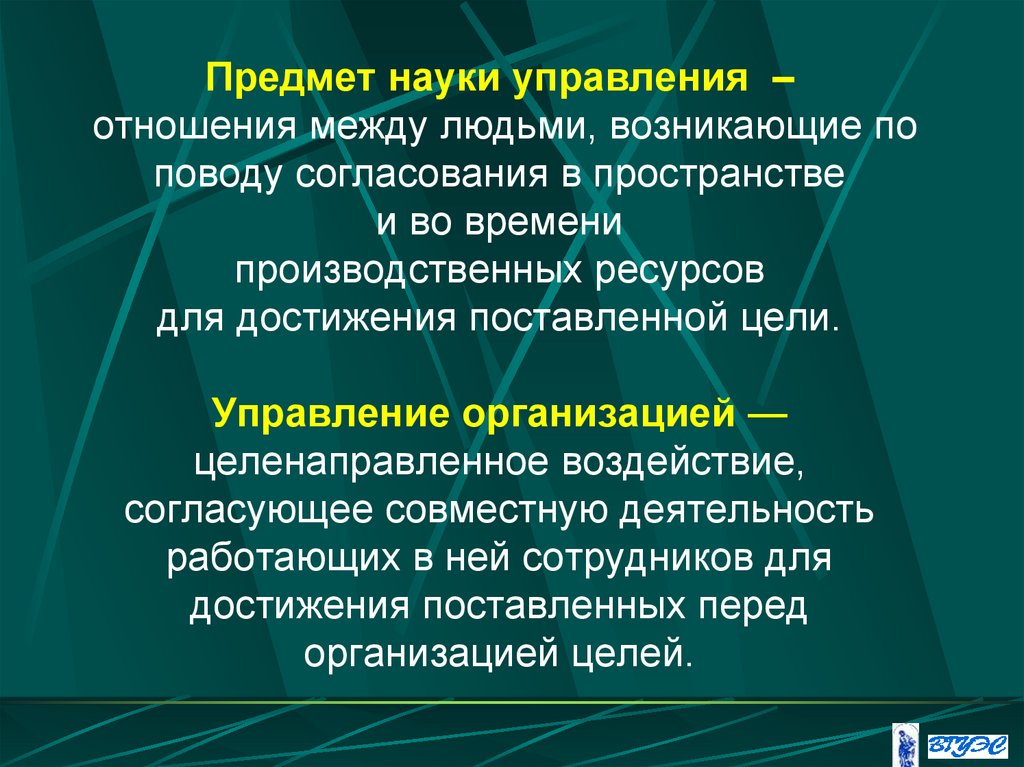 Предмет науки управления – отношения между людьми, возникающие по поводу согласования в пространстве и во времени производственных ресурсов для достижения поставленной цели.

Управление организацией — целенаправленное воздействие, согласующее совместную деятельность работающих в ней сотрудников для достижения поставленных перед организацией целей.

ВГУЭС